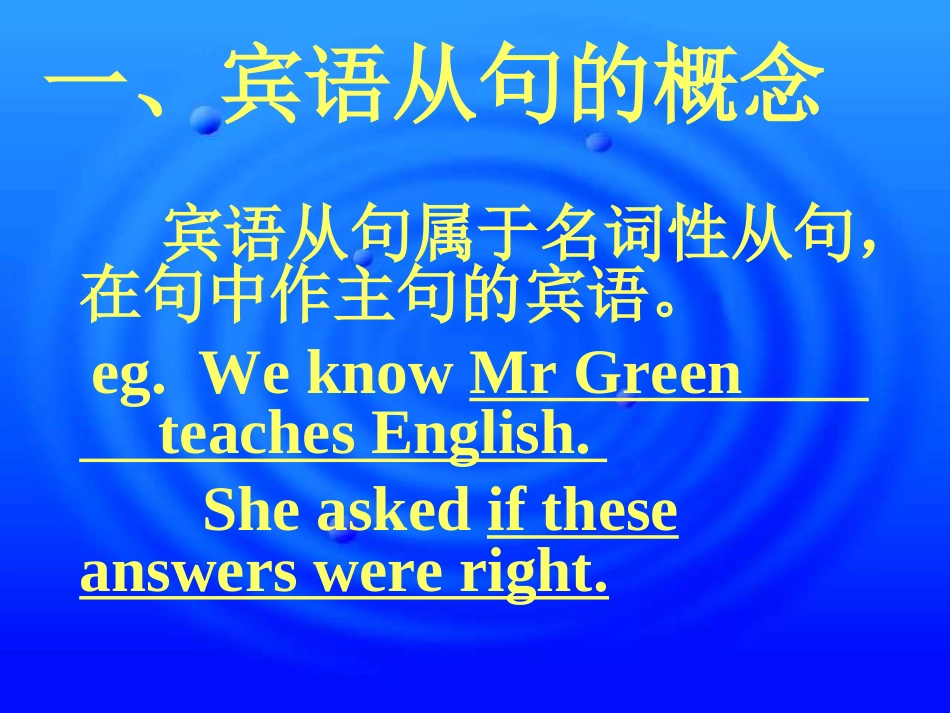 一、宾语从句的概念

宾语从句属于名词性从句，在句中作主句的宾语。

eg. We know Mr Green teaches English.

She asked if these answers were right.